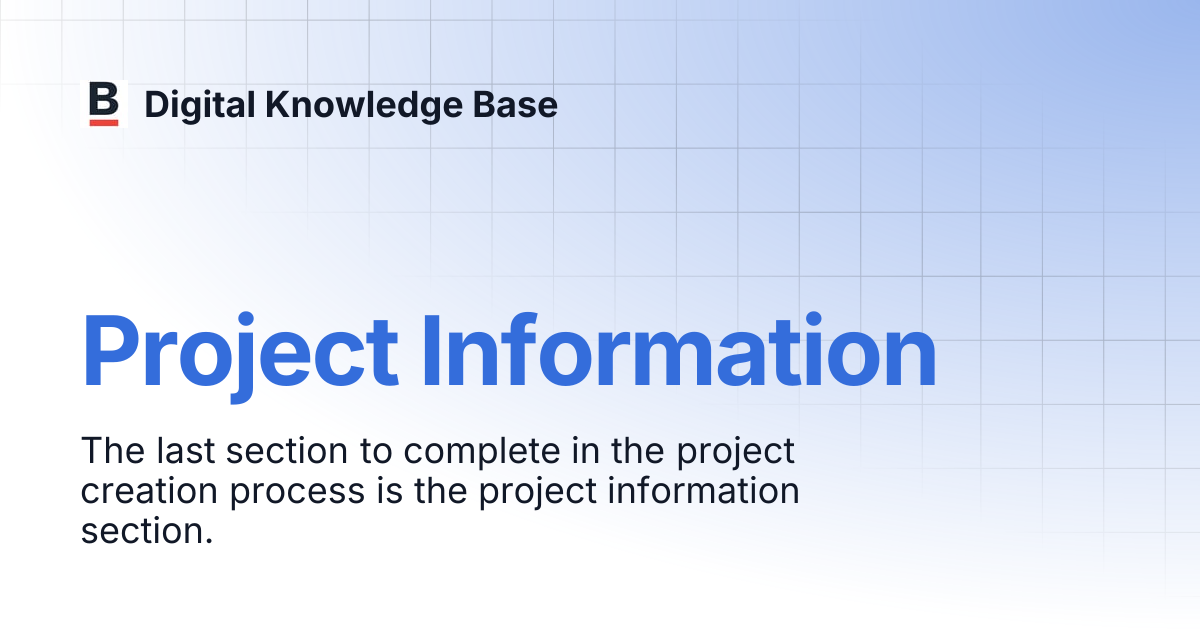 B Digital Knowledge Base

Project Information

The last section to complete in the project creation process is the project information section.